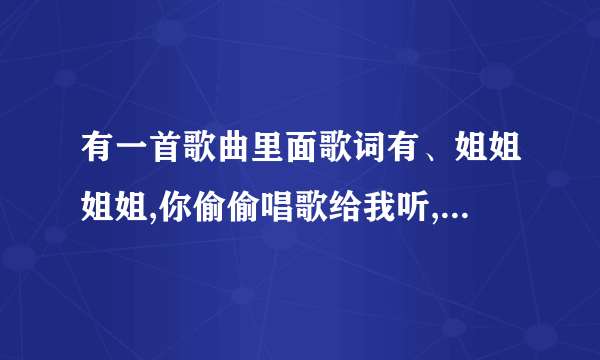 有一首歌曲里面歌词有、姐姐姐姐,你偷偷唱歌给我听,...